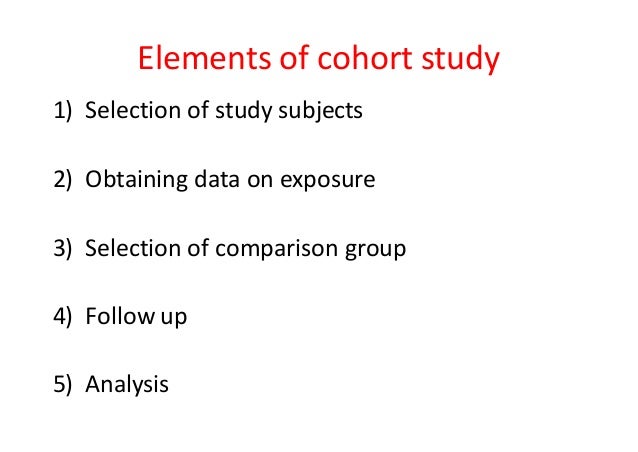 Elements of cohort study

1) Selection of study subjects

2) Obtaining data on exposure

3) Selection of comparison group

4) Follow up

5) Analysis